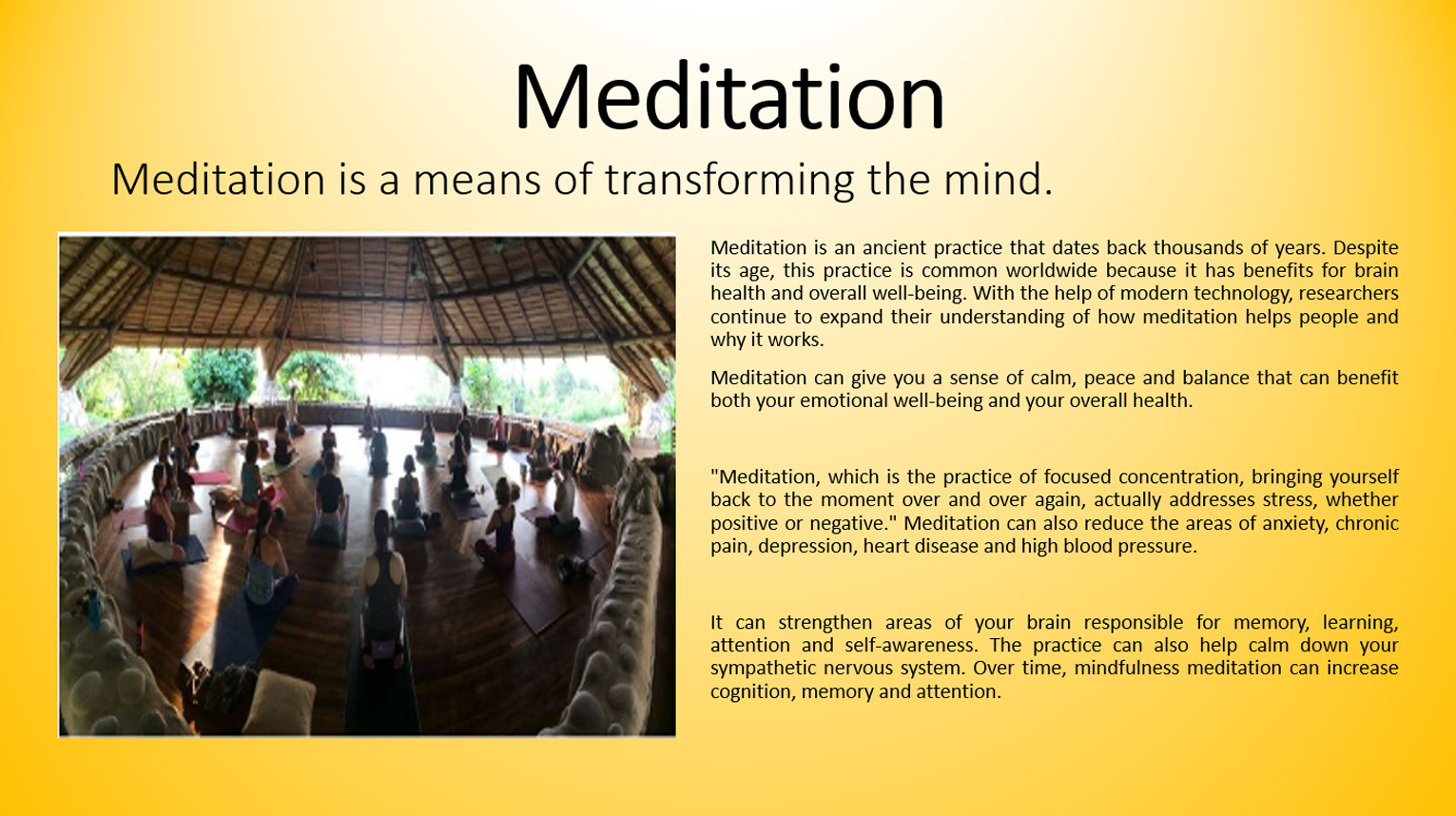 Meditation

Meditation is a means of transforming the mind.

Meditation is an ancient practice that dates back thousands of years. Despite its age, this practice is common worldwide because it has benefits for brain health and overall well-being. With the help of modern technology, researchers continue to expand their understanding of how meditation helps people and why it works.

Meditation can give you a sense of calm, peace and balance that can benefit both your emotional well-being and your overall health.

"Meditation, which is the practice of focused concentration, bringing yourself back to the moment over and over again, actually addresses stress, whether positive or negative." Meditation can also reduce the areas of anxiety, chronic pain, depression, heart disease and high blood pressure.

It can strengthen areas of your brain responsible for memory, learning, attention and self-awareness. The practice can also help calm down your sympathetic nervous system. Over time, mindfulness meditation can increase cognition, memory and attention.